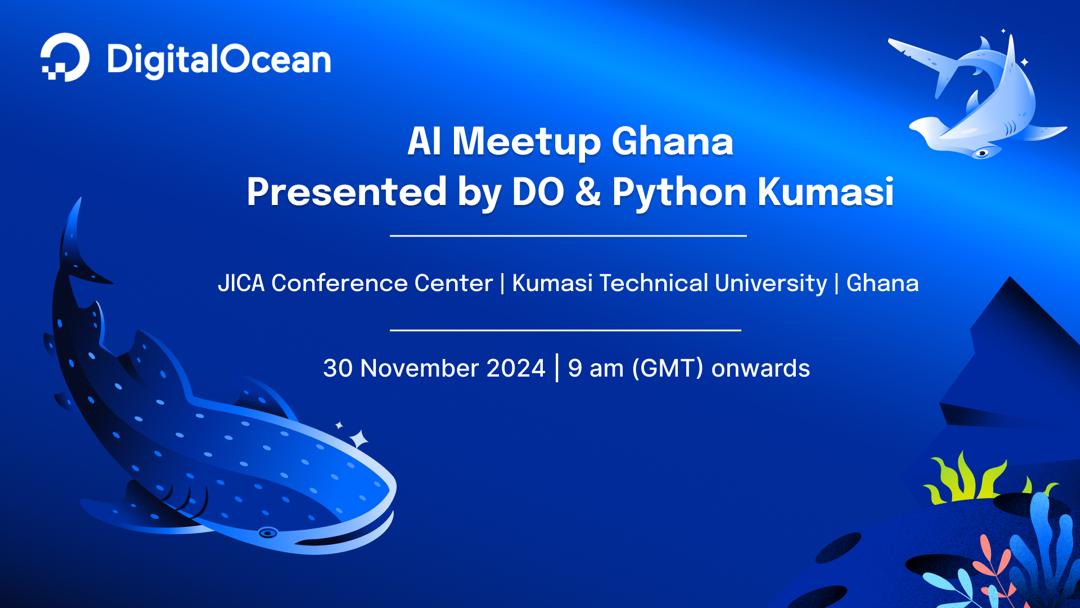 DigitalOcean

AI Meetup Ghana
Presented by DO & Python Kumasi

JICA Conference Center | Kumasi Technical University | Ghana

30 November 2024 | 9 am (GMT) onwards